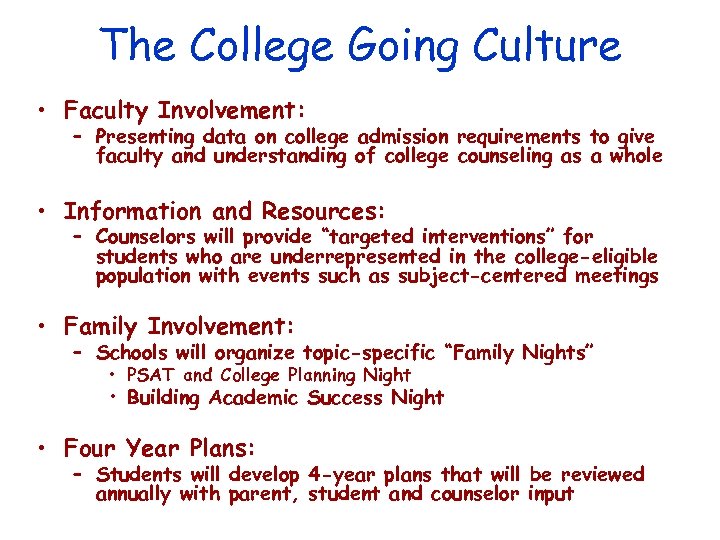 The College Going Culture

• Faculty Involvement:
  – Presenting data on college admission requirements to give faculty and understanding of college counseling as a whole

• Information and Resources:
  – Counselors will provide "targeted interventions" for students who are underrepresented in the college-eligible population with events such as subject-centered meetings

• Family Involvement:
  – Schools will organize topic-specific "Family Nights"
    • PSAT and College Planning Night
    • Building Academic Success Night

• Four Year Plans:
  – Students will develop 4-year plans that will be reviewed annually with parent, student and counselor input